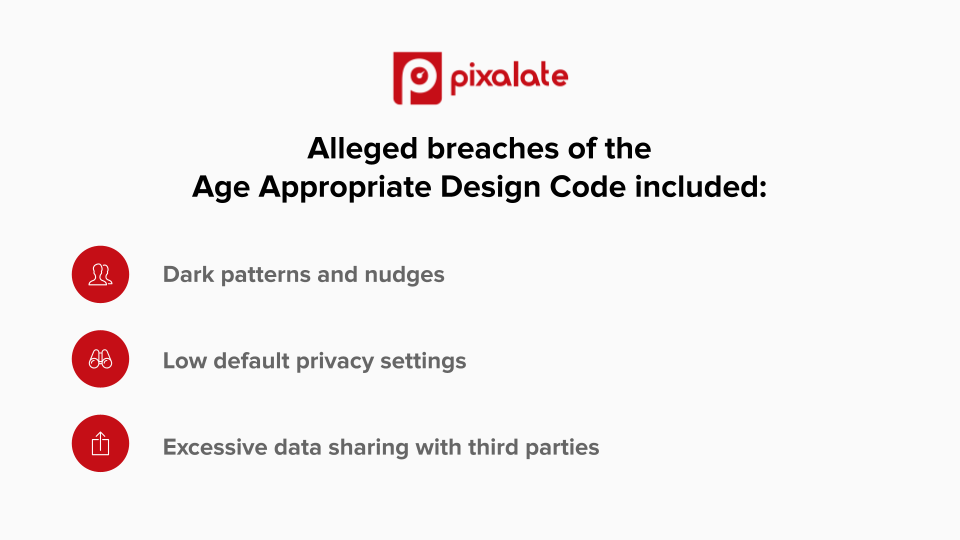 pixalate

Alleged breaches of the Age Appropriate Design Code included:

Dark patterns and nudges

Low default privacy settings

Excessive data sharing with third parties